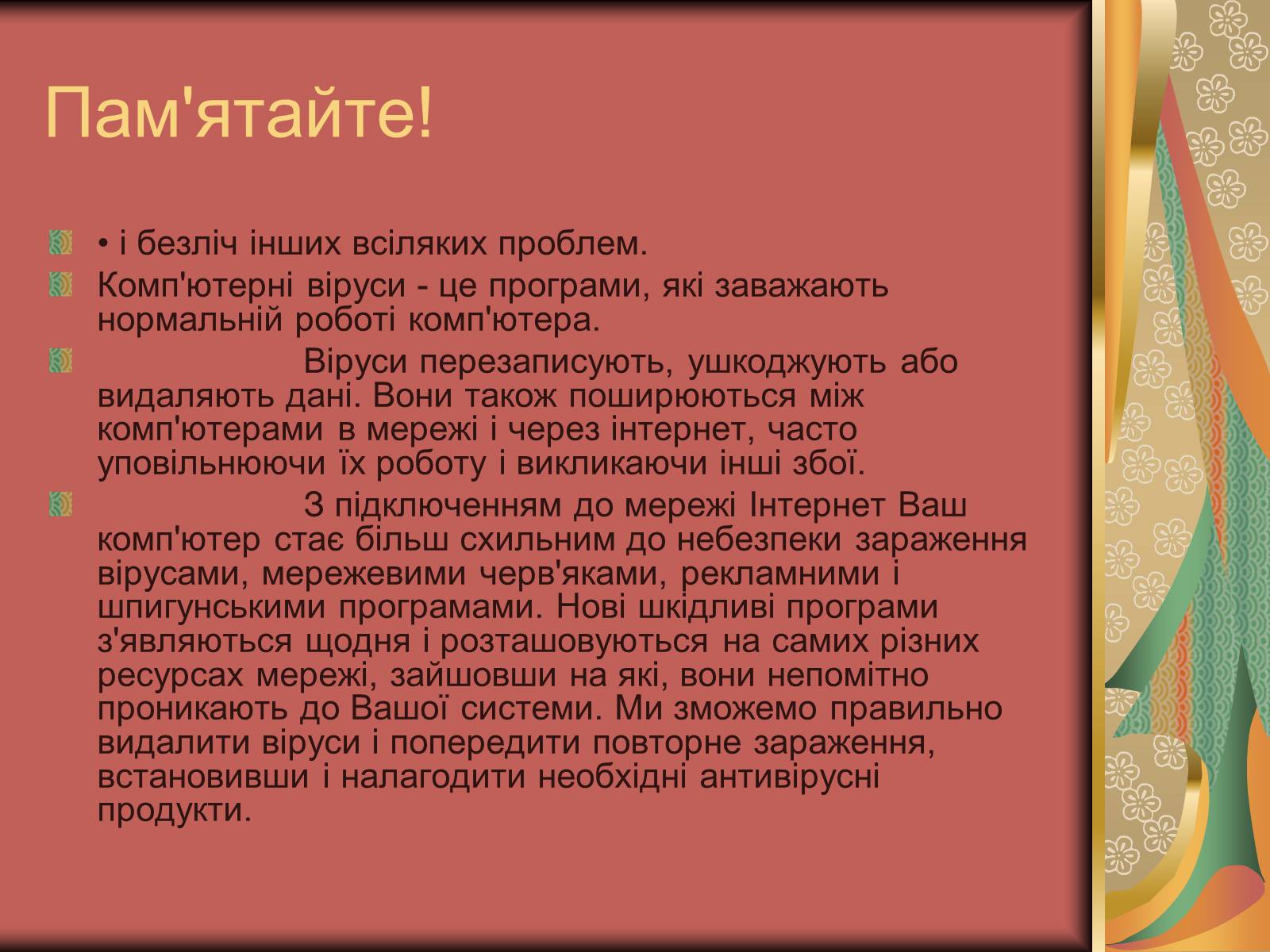 Пам'ятайте!

• і безліч інших всіляких проблем.

Комп'ютерні віруси - це програми, які заважають нормальній роботі комп'ютера.

Віруси перезаписують, ушкоджують або видаляють дані. Вони також поширюються між комп'ютерами в мережі і через інтернет, часто уповільнюючи їх роботу і викликаючи інші збої.

З підключенням до мережі Інтернет Ваш комп'ютер стає більш схильним до небезпеки зараження вірусами, мережевими черв'яками, рекламними і шпигунськими програмами. Нові шкідливі програми з'являються щодня і розташовуються на самих різних ресурсах мережі, зайшовши на які, вони непомітно проникають до Вашої системи. Ми зможемо правильно видалити віруси і попередити повторне зараження, встановивши і налагодити необхідні антивірусні продукти.